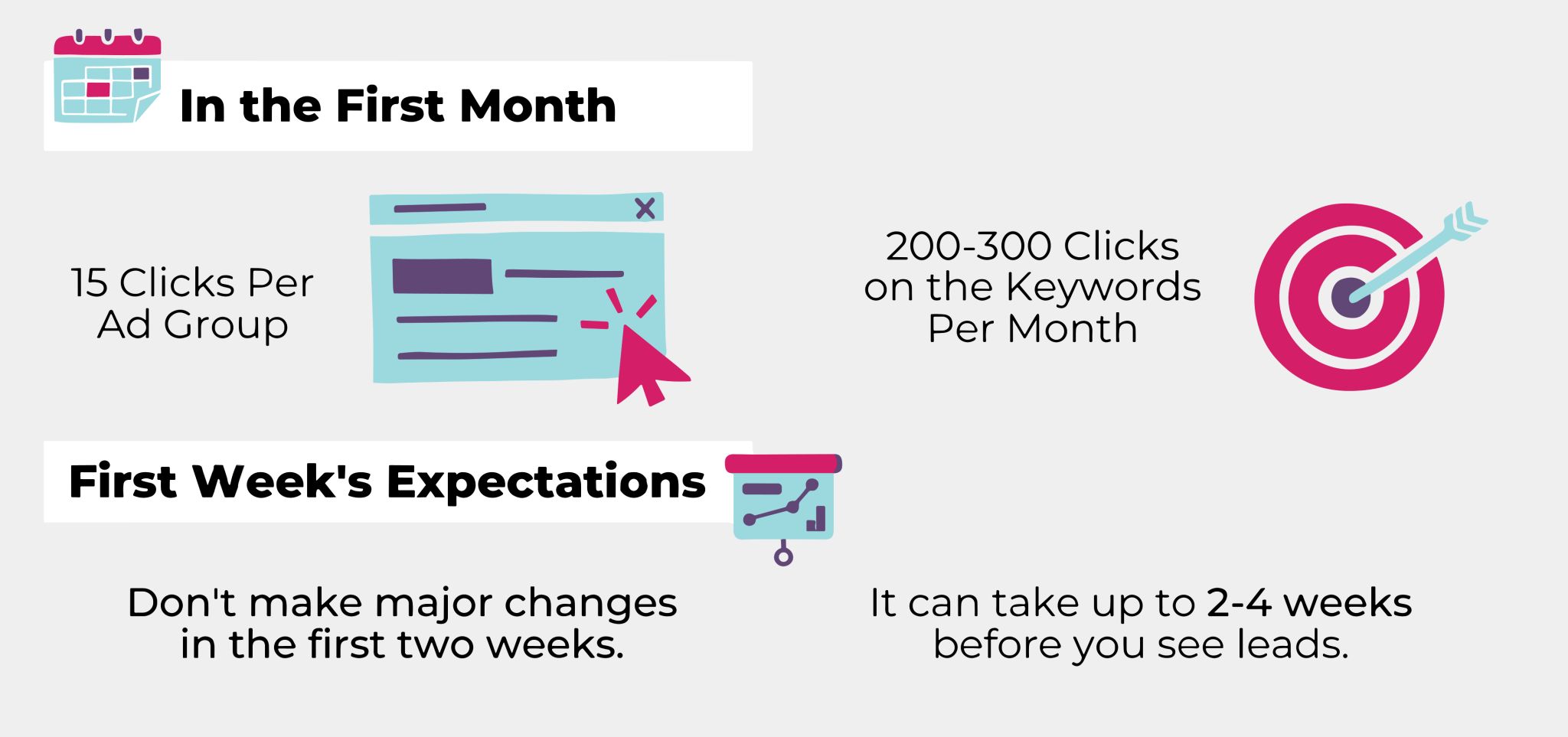 In the First Month

15 Clicks Per Ad Group

200-300 Clicks on the Keywords Per Month

First Week's Expectations

Don't make major changes in the first two weeks.

It can take up to 2-4 weeks before you see leads.